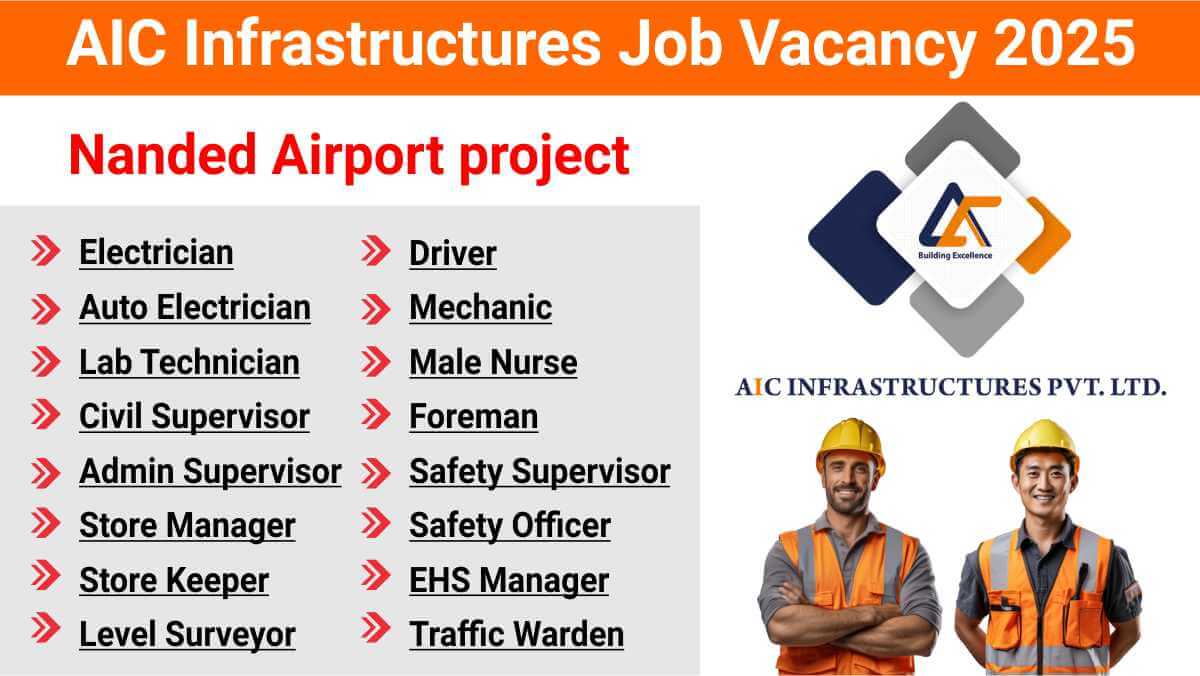 AIC Infrastructures Job Vacancy 2025

Nanded Airport project

Electrician
Auto Electrician
Lab Technician
Civil Supervisor
Admin Supervisor
Store Manager
Store Keeper
Level Surveyor

Driver
Mechanic
Male Nurse
Foreman
Safety Supervisor
Safety Officer
EHS Manager
Traffic Warden

Building Excellence

AIC INFRASTRUCTURES PVT. LTD.